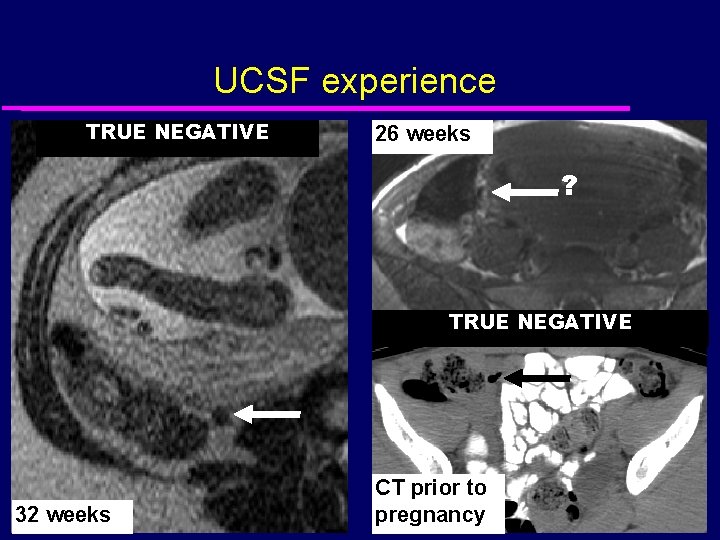 UCSF experience

TRUE NEGATIVE

32 weeks

26 weeks

?

TRUE NEGATIVE

CT prior to pregnancy